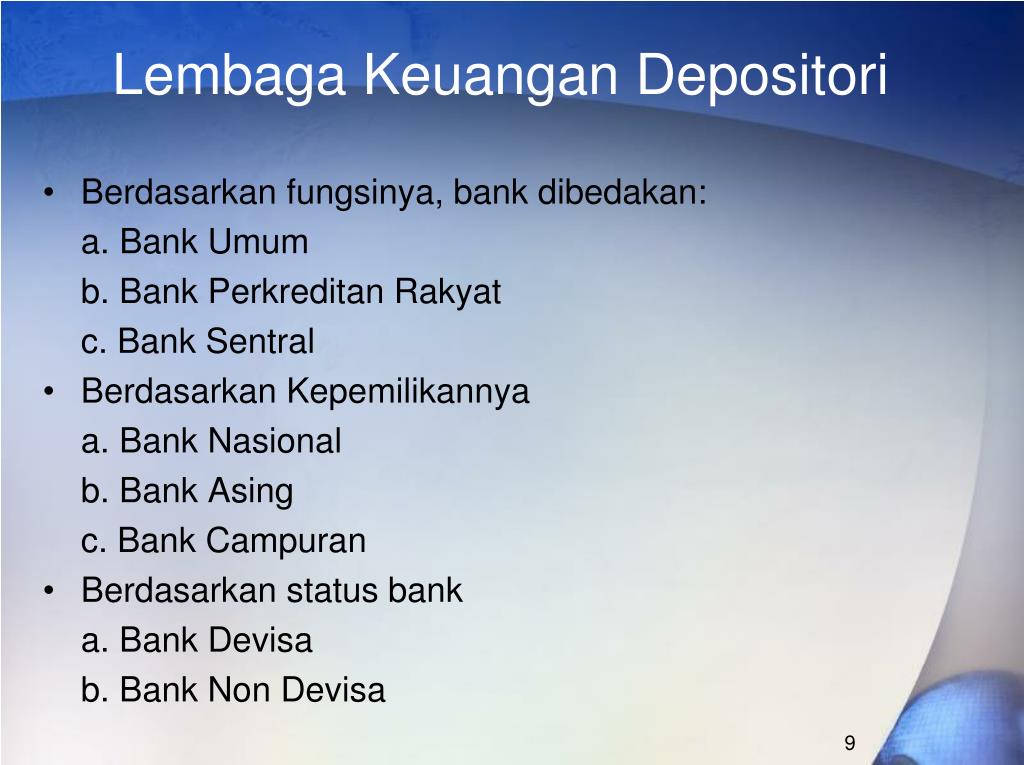 Lembaga Keuangan Depositori

• Berdasarkan fungsinya, bank dibedakan:
a. Bank Umum
b. Bank Perkreditan Rakyat
c. Bank Sentral
• Berdasarkan Kepemilikannya
a. Bank Nasional
b. Bank Asing
c. Bank Campuran
• Berdasarkan status bank
a. Bank Devisa
b. Bank Non Devisa

9